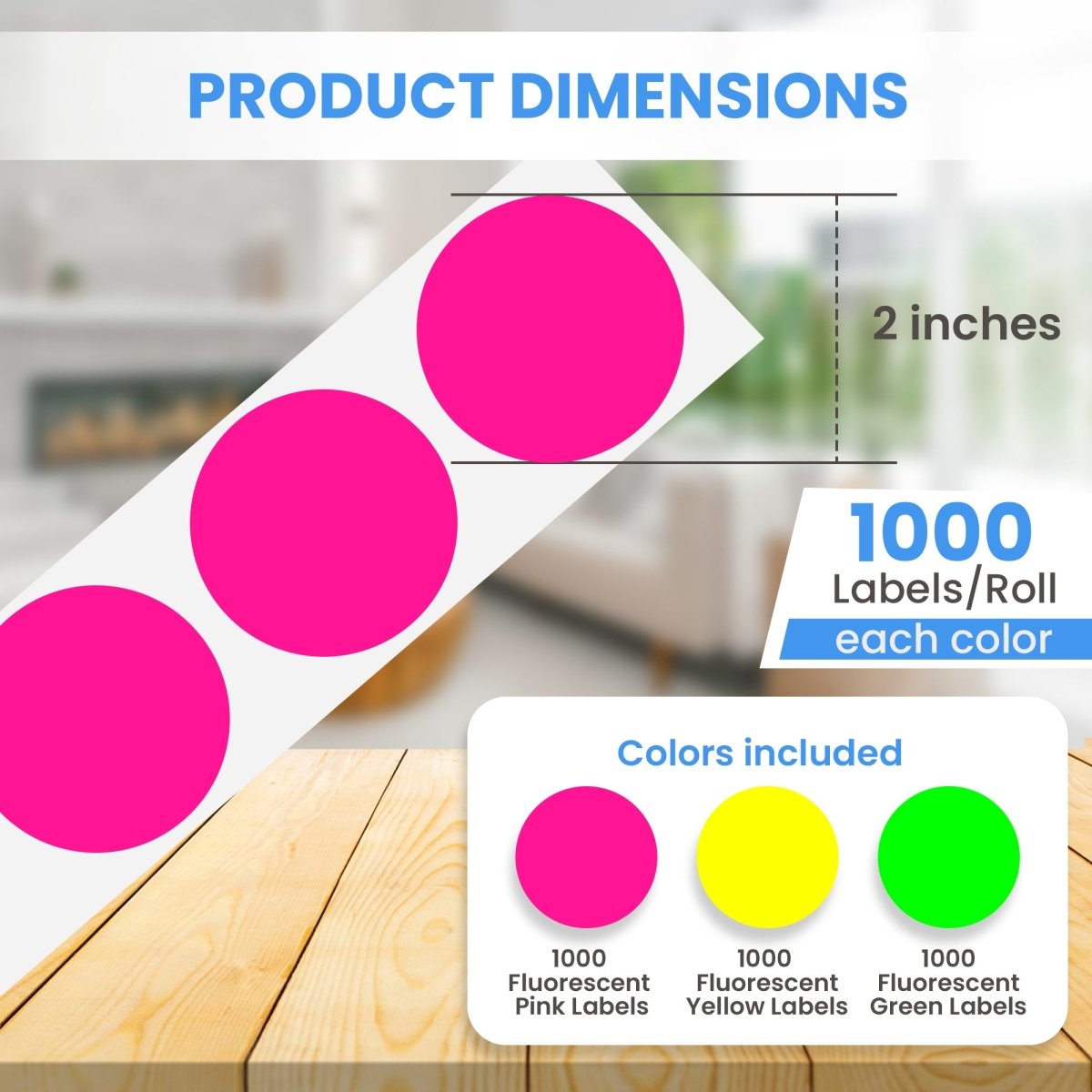 PRODUCT DIMENSIONS

2 inches

1000
Labels/Roll
each color

Colors included

1000
Fluorescent
Pink Labels

1000
Fluorescent
Yellow Labels

1000
Fluorescent
Green Labels